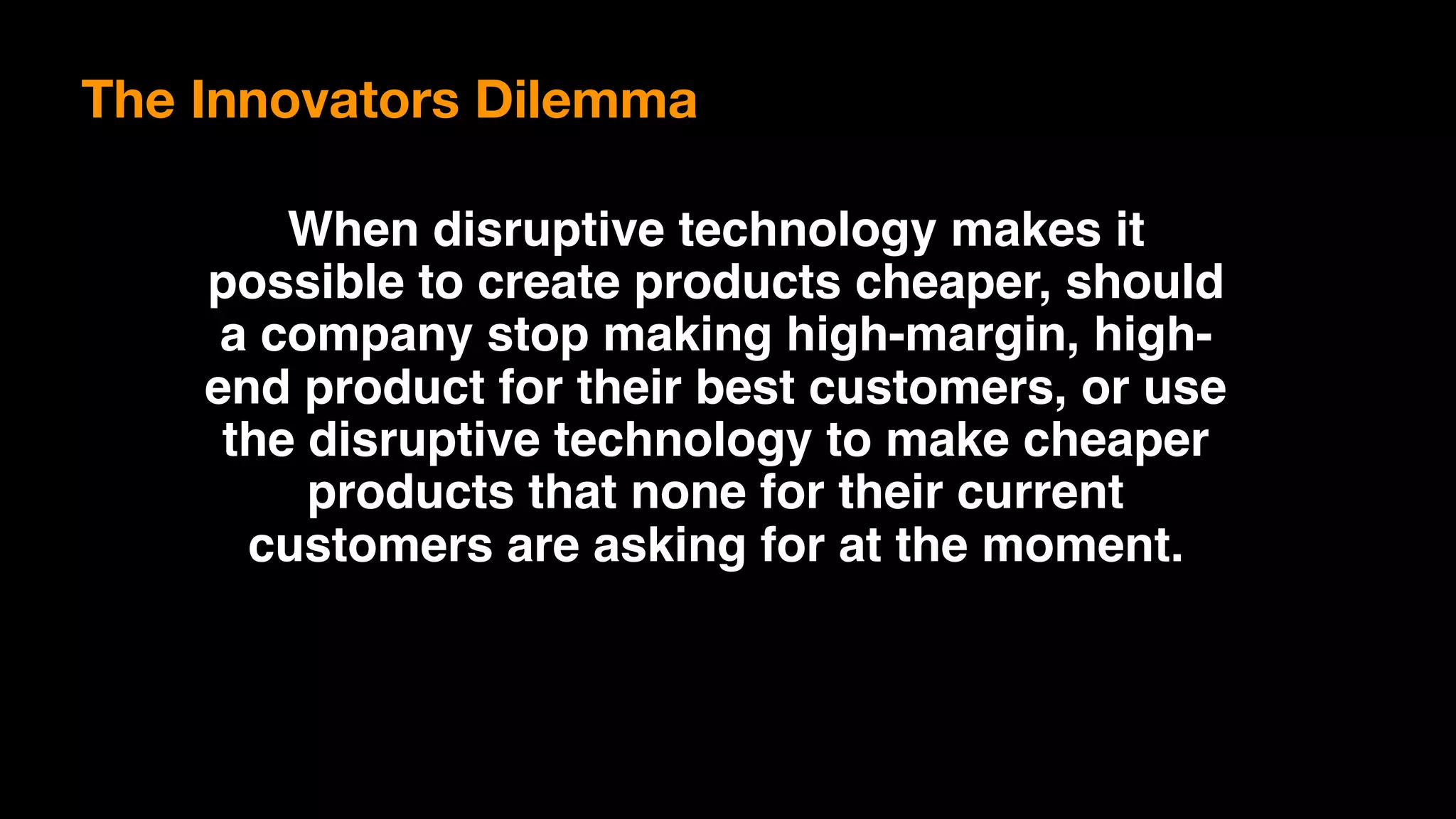 The Innovators Dilemma

When disruptive technology makes it possible to create products cheaper, should a company stop making high-margin, high-end product for their best customers, or use the disruptive technology to make cheaper products that none for their current customers are asking for at the moment.